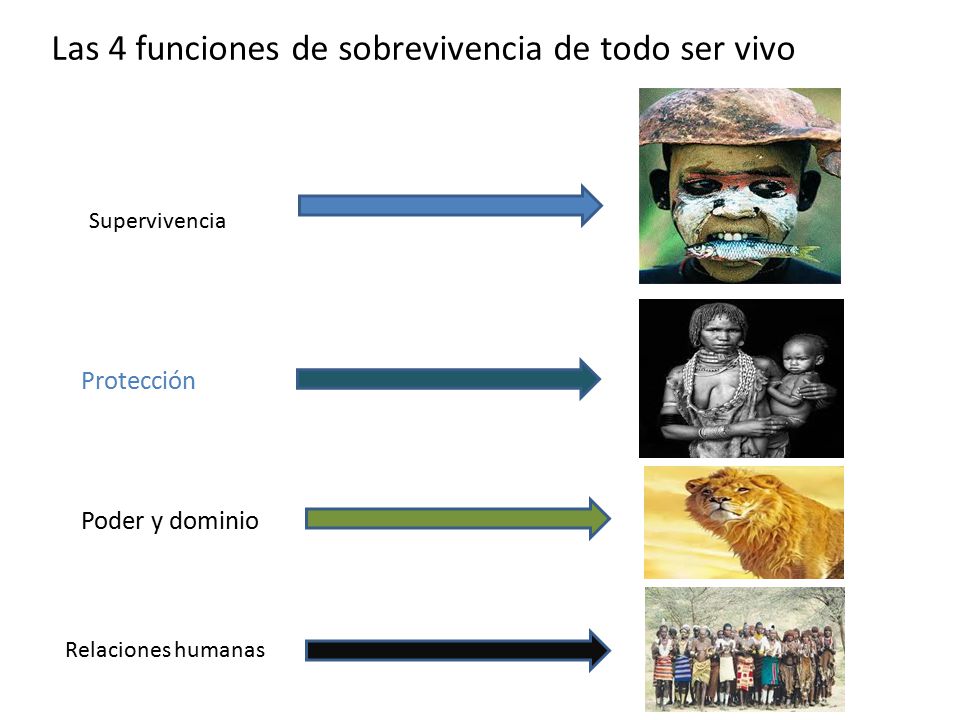 Las 4 funciones de sobrevivencia de todo ser vivo

Supervivencia

Protección

Poder y dominio

Relaciones humanas